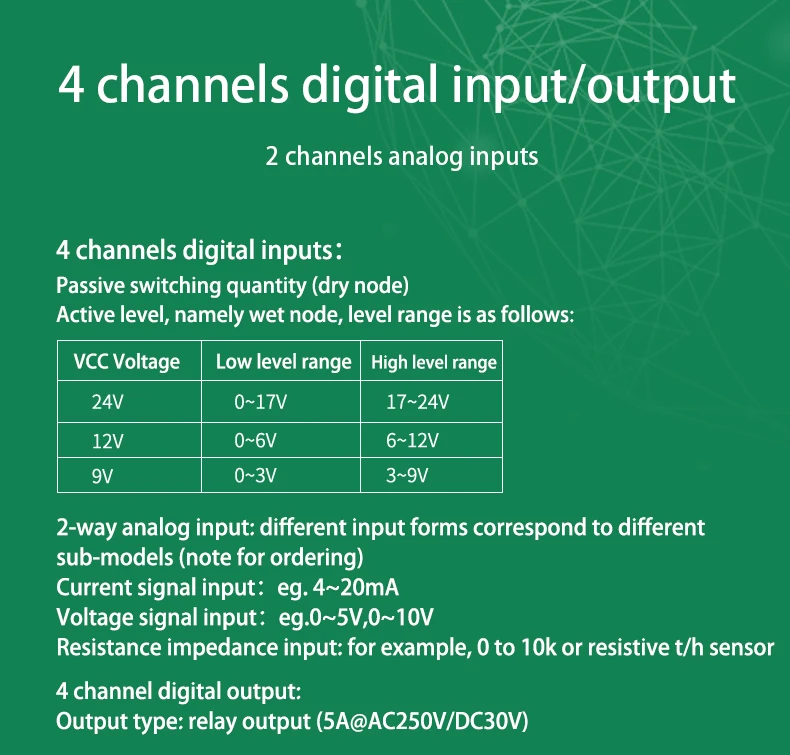 4 channels digital input/output

2 channels analog inputs

4 channels digital inputs：
Passive switching quantity (dry node)
Active level, namely wet node, level range is as follows:

| VCC Voltage | Low level range | High level range |
|---|---|---|
| 24V | 0~17V | 17~24V |
| 12V | 0~6V | 6~12V |
| 9V | 0~3V | 3~9V |

2-way analog input: different input forms correspond to different sub-models (note for ordering)
Current signal input： eg. 4~20mA
Voltage signal input： eg.0~5V,0~10V
Resistance impedance input: for example, 0 to 10k or resistive t/h sensor

4 channel digital output:
Output type: relay output (5A@AC250V/DC30V)